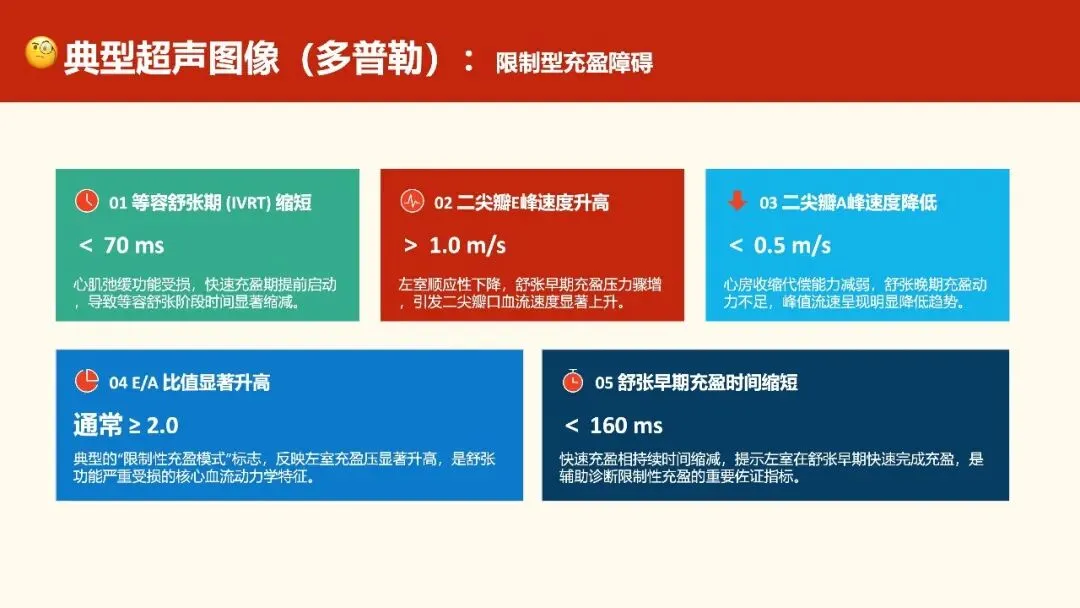 典型超声图像（多普勒）： 限制型充盈障碍

01 等容舒张期 (IVRT) 缩短

< 70 ms

心肌弛缓功能受损，快速充盈期提前启动，导致等容舒张阶段时间显著缩减。

02 二尖瓣E峰速度升高

> 1.0 m/s

左室顺应性下降，舒张早期充盈压力骤增，引发二尖瓣口血流速度显著上升。

03 二尖瓣A峰速度降低

< 0.5 m/s

心房收缩代偿能力减弱，舒张晚期充盈动力不足，峰值流速呈现明显降低趋势。

04 E/A 比值显著升高

通常 ≥ 2.0

典型的“限制性充盈模式”标志，反映左室充盈压显著升高，是舒张功能严重受损的核心血流动力学特征。

05 舒张早期充盈时间缩短

< 160 ms

快速充盈相持续时间缩减，提示左室在舒张早期快速完成充盈，是辅助诊断限制性充盈的重要佐证指标。